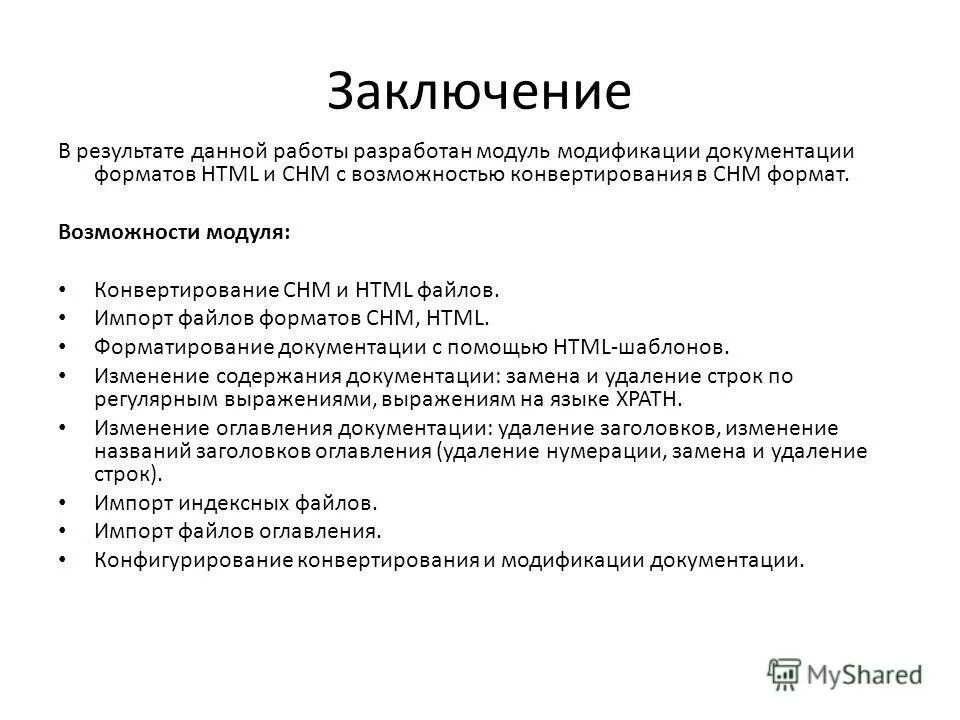 Заключение

В результате данной работы разработан модуль модификации документации форматов HTML и CHM с возможностью конвертирования в CHM формат.

Возможности модуля:

• Конвертирование CHM и HTML файлов.
• Импорт файлов форматов CHM, HTML.
• Форматирование документации с помощью HTML-шаблонов.
• Изменение содержания документации: замена и удаление строк по регулярным выражениями, выражениям на языке XPATH.
• Изменение оглавления документации: удаление заголовков, изменение названий заголовков оглавления (удаление нумерации, замена и удаление строк).
• Импорт индексных файлов.
• Импорт файлов оглавления.
• Конфигурирование конвертирования и модификации документации.

MyShared